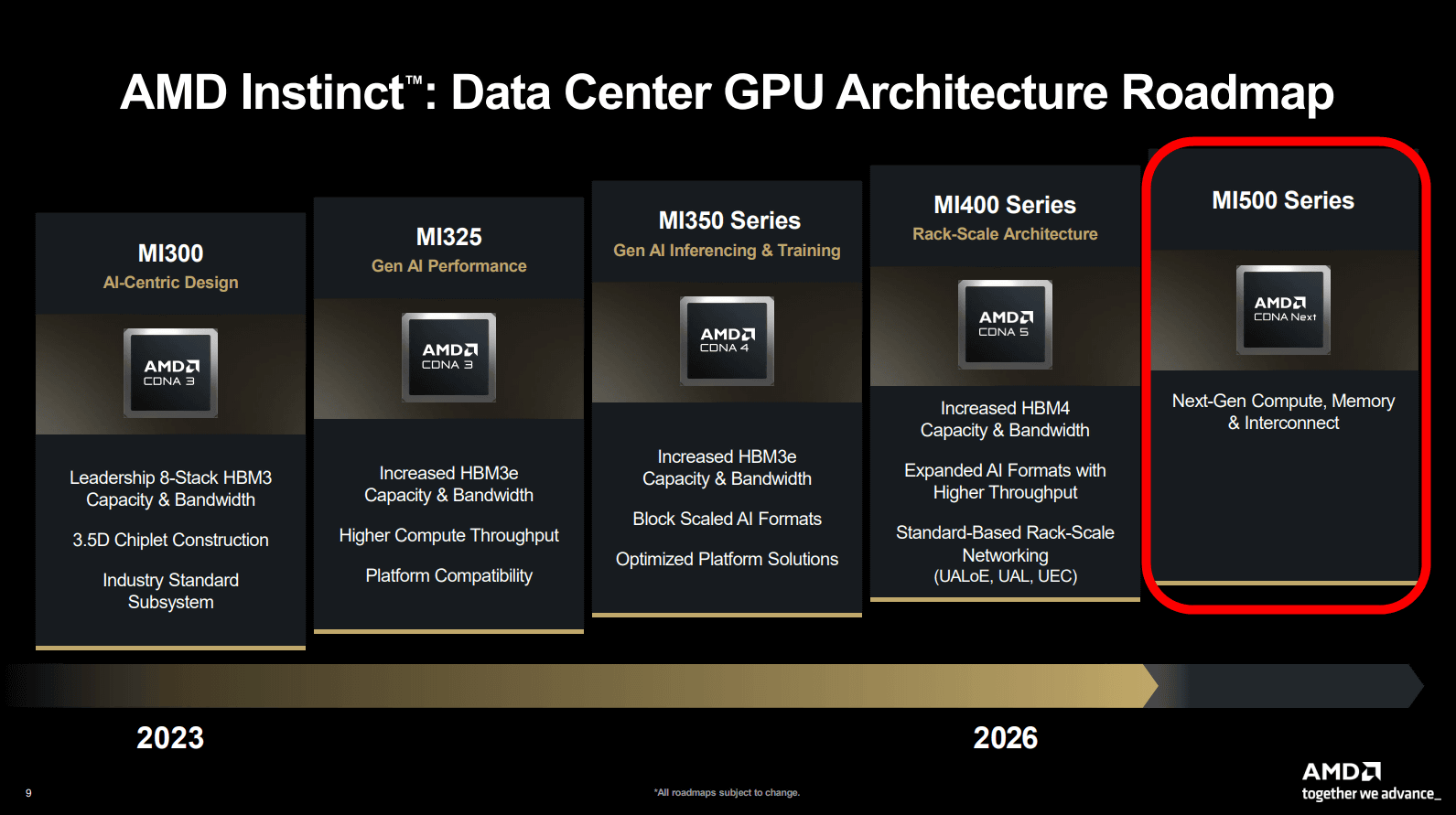 AMD Instinct™: Data Center GPU Architecture Roadmap

MI300
AI-Centric Design

AMD
CDNA 3

Leadership 8-Stack HBM3 Capacity & Bandwidth

3.5D Chiplet Construction

Industry Standard Subsystem

MI325
Gen AI Performance

AMD
CDNA 3

Increased HBM3e Capacity & Bandwidth

Higher Compute Throughput

Platform Compatibility

MI350 Series
Gen AI Inferencing & Training

AMD
CDNA 4

Increased HBM3e Capacity & Bandwidth

Block Scaled AI Formats

Optimized Platform Solutions

MI400 Series
Rack-Scale Architecture

AMD
CDNA 5

Increased HBM4 Capacity & Bandwidth

Expanded AI Formats with Higher Throughput

Standard-Based Rack-Scale Networking (UALoE, UAL, UEC)

MI500 Series

AMD
CDNA Next

Next-Gen Compute, Memory & Interconnect

2023

2026

9

*All roadmaps subject to change.

AMD
together we advance_